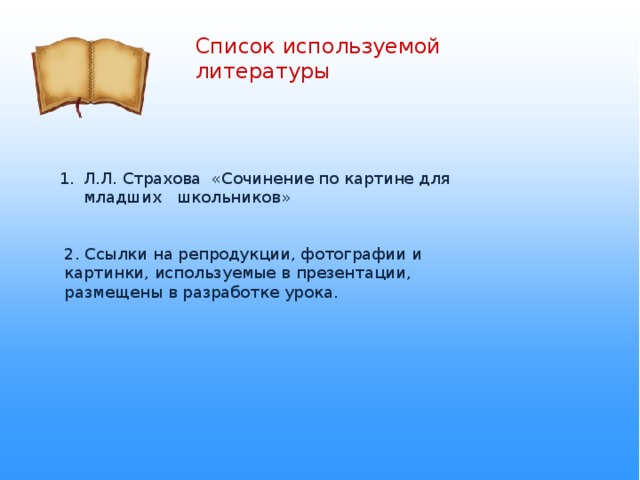 Список используемой литературы

1. Л.Л. Страхова «Сочинение по картине для младших школьников»

2. Ссылки на репродукции, фотографии и картинки, используемые в презентации, размещены в разработке урока.